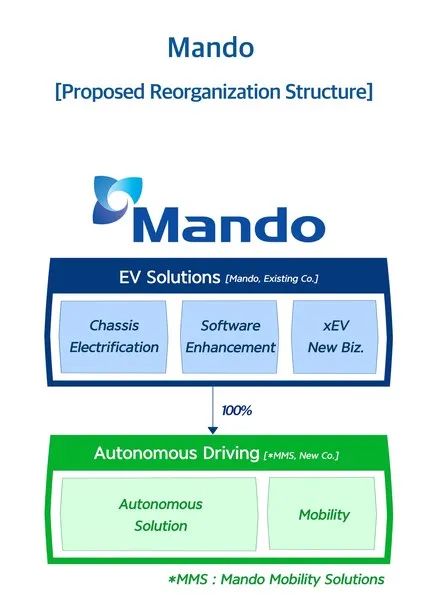 Mando

[Proposed Reorganization Structure]

Mando

EV Solutions [Mando, Existing Co.]

Chassis Electrification

Software Enhancement

xEV New Biz.

100%

Autonomous Driving [*MMS, New Co.]

Autonomous Solution

Mobility

*MMS : Mando Mobility Solutions